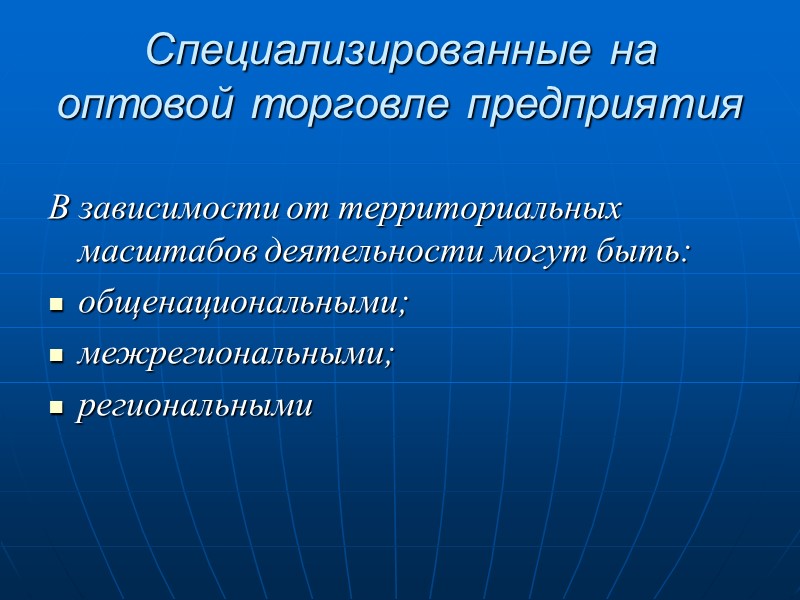 Специализированные на оптовой торговле предприятия

В зависимости от территориальных масштабов деятельности могут быть:

- общенациональными;
- межрегиональными;
- региональными